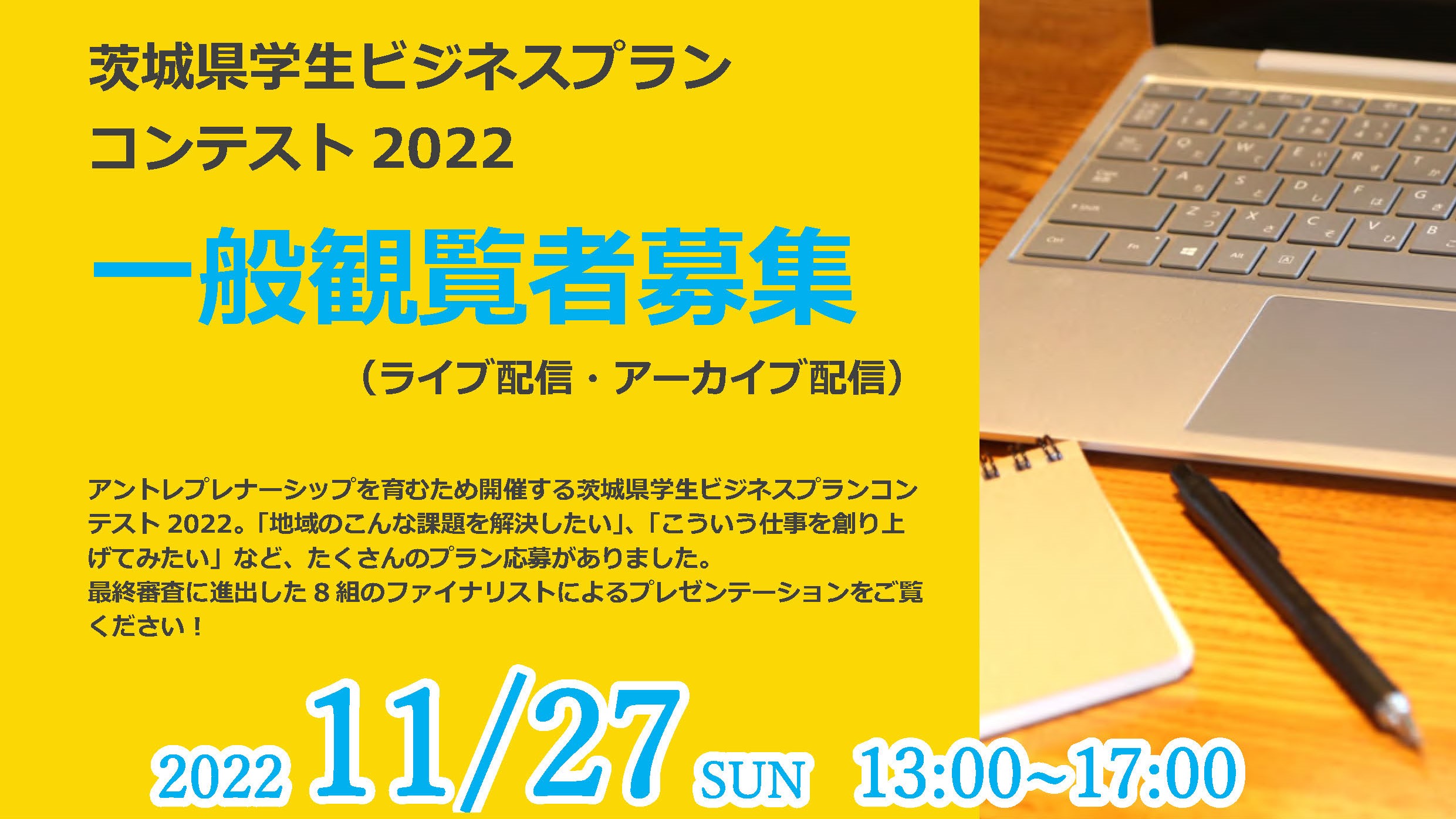 茨城県学生ビジネスプラン
コンテスト 2022

一般観覧者募集

（ライブ配信・アーカイブ配信）

アントレプレナーシップを育むため開催する茨城県学生ビジネスプランコンテスト 2022。「地域のこんな課題を解決したい」、「こういう仕事を創り上げてみたい」など、たくさんのプラン応募がありました。
最終審査に進出した 8 組のファイナリストによるプレゼンテーションをご覧ください！

2022 11/27 SUN 13:00~17:00